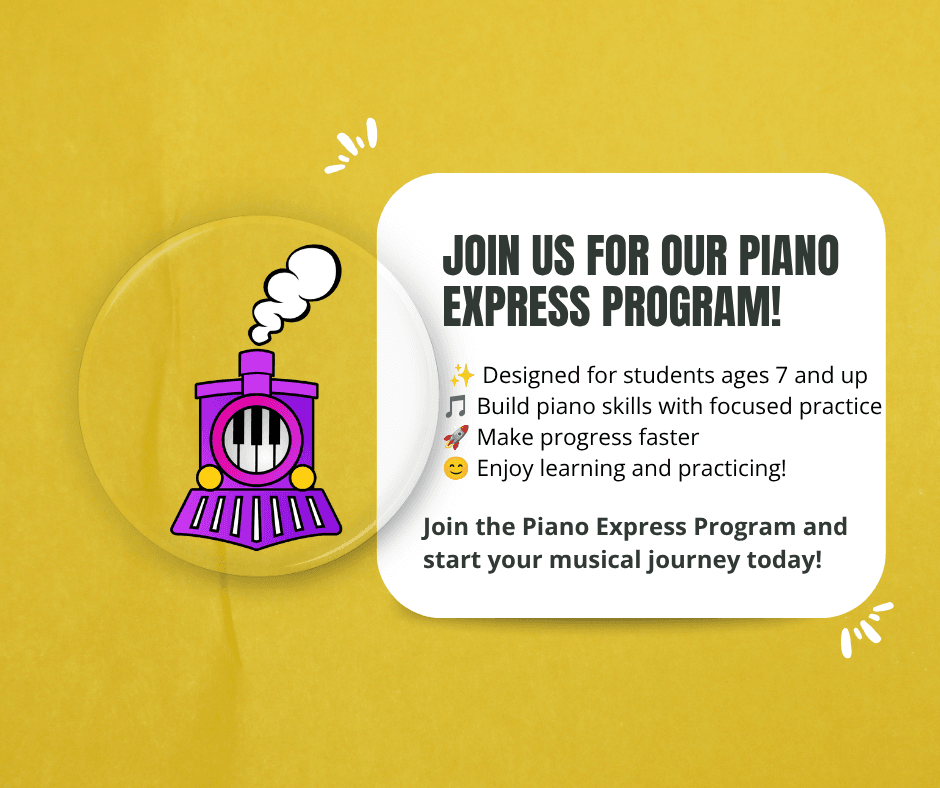 JOIN US FOR OUR PIANO EXPRESS PROGRAM!

✨ Designed for students ages 7 and up
🎵 Build piano skills with focused practice
🚀 Make progress faster
😊 Enjoy learning and practicing!

Join the Piano Express Program and start your musical journey today!